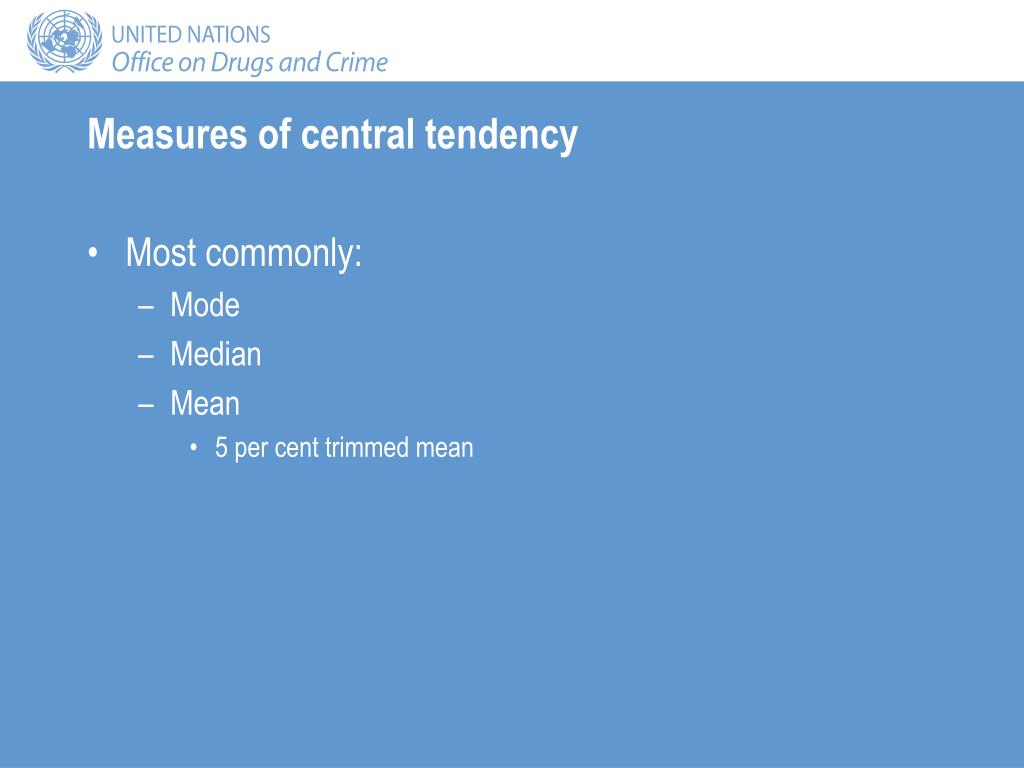 UNITED NATIONS
Office on Drugs and Crime

Measures of central tendency

• Most commonly:
– Mode
– Median
– Mean
• 5 per cent trimmed mean